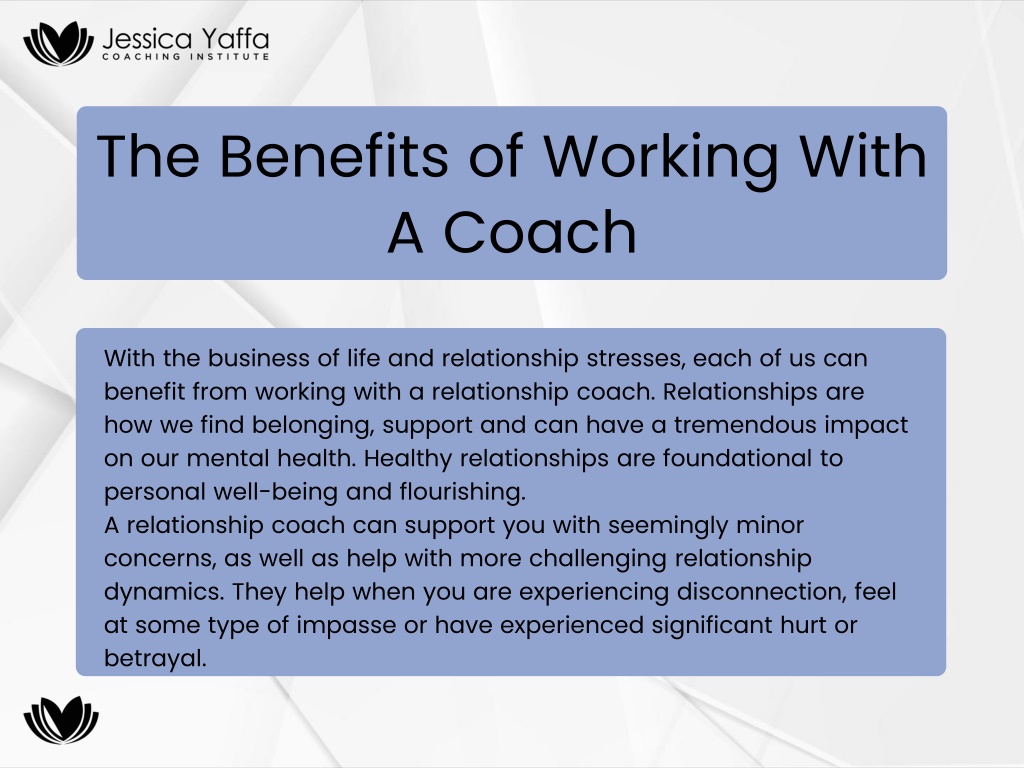 Jessica Yaffa
COACHING INSTITUTE

The Benefits of Working With A Coach

With the business of life and relationship stresses, each of us can benefit from working with a relationship coach. Relationships are how we find belonging, support and can have a tremendous impact on our mental health. Healthy relationships are foundational to personal well-being and flourishing.
A relationship coach can support you with seemingly minor concerns, as well as help with more challenging relationship dynamics. They help when you are experiencing disconnection, feel at some type of impasse or have experienced significant hurt or betrayal.